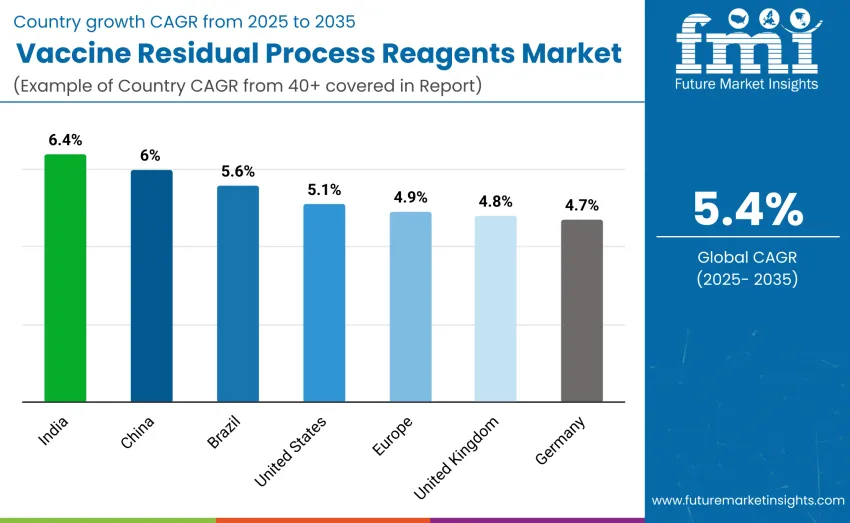 Country growth CAGR from 2025 to 2035
Vaccine Residual Process Reagents Market
(Example of Country CAGR from 40+ covered in Report)

fmi
Future Market Insights

6.4%
6%
5.6%
5.1%
4.9%
4.8%
4.7%

India
China
Brazil
United States
Europe
United Kingdom
Germany

5.4%
Global CAGR
(2025- 2035)

www.futuremarketinsights.com